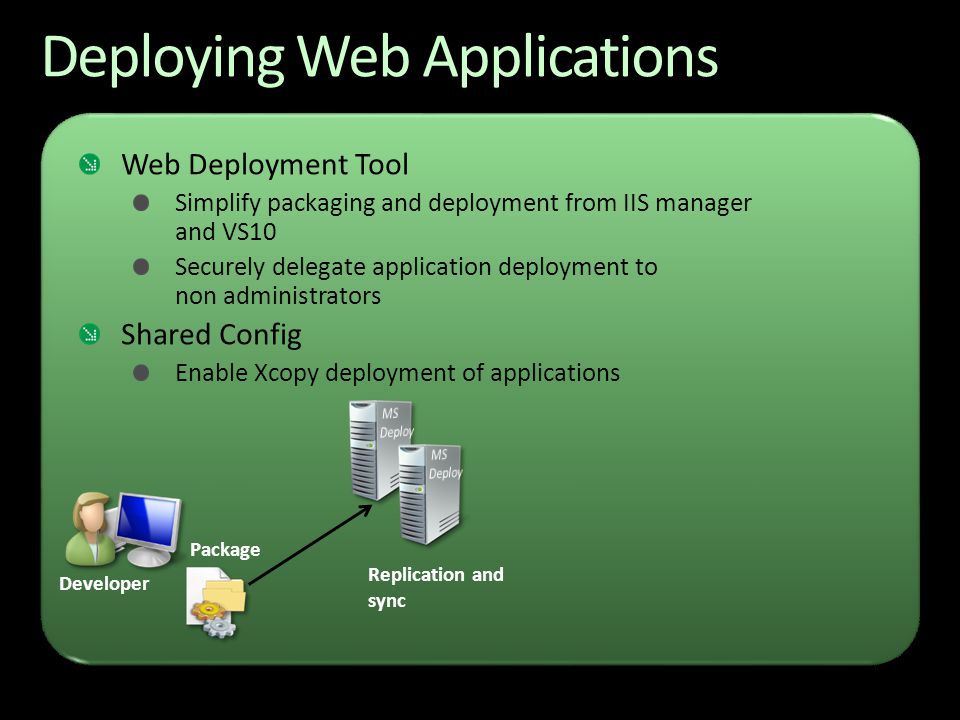 Deploying Web Applications

Web Deployment Tool

Simplify packaging and deployment from IIS manager and VS10

Securely delegate application deployment to non administrators

Shared Config

Enable Xcopy deployment of applications

MS Deploy

MS Deploy

Developer

Package

Replication and sync